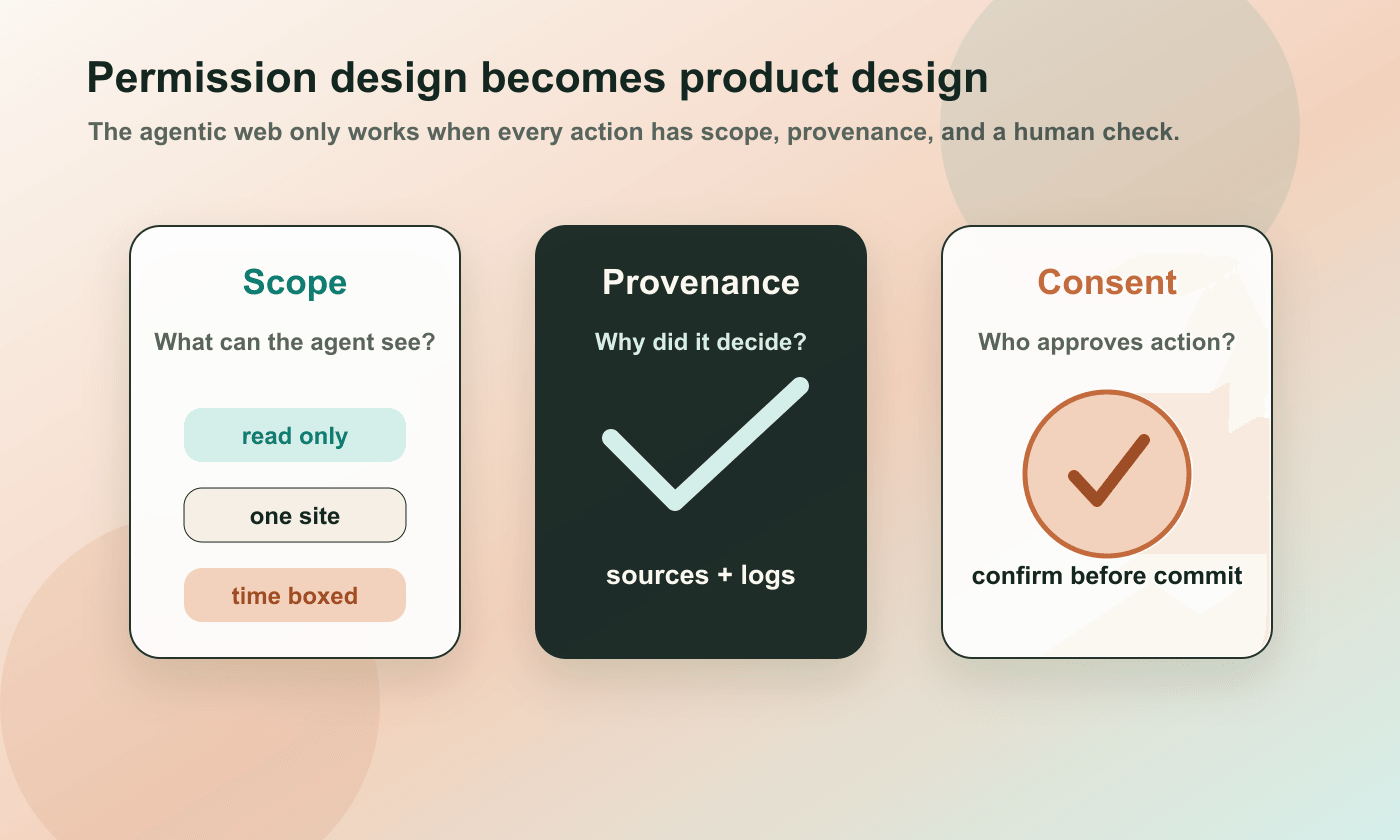 Permission design becomes product design

The agentic web only works when every action has scope, provenance, and a human check.

Scope

What can the agent see?

read only

one site

time boxed

Provenance

Why did it decide?

sources + logs

Consent

Who approves action?

confirm before commit